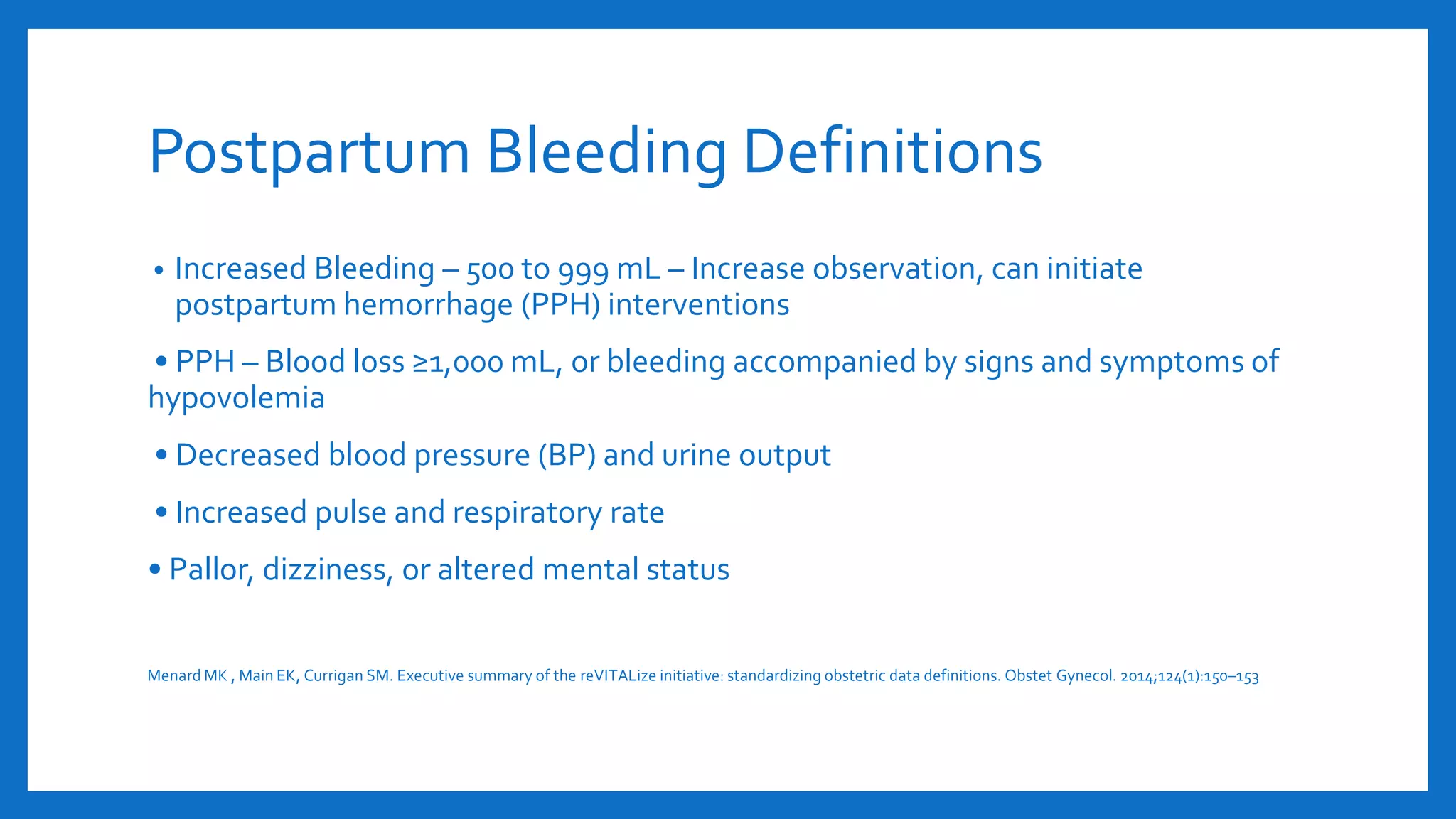 Postpartum Bleeding Definitions

• Increased Bleeding – 500 to 999 mL – Increase observation, can initiate postpartum hemorrhage (PPH) interventions

• PPH – Blood loss ≥1,000 mL, or bleeding accompanied by signs and symptoms of hypovolemia

• Decreased blood pressure (BP) and urine output

• Increased pulse and respiratory rate

• Pallor, dizziness, or altered mental status

Menard MK , Main EK, Currigan SM. Executive summary of the reVITALize initiative: standardizing obstetric data definitions. Obstet Gynecol. 2014;124(1):150–153